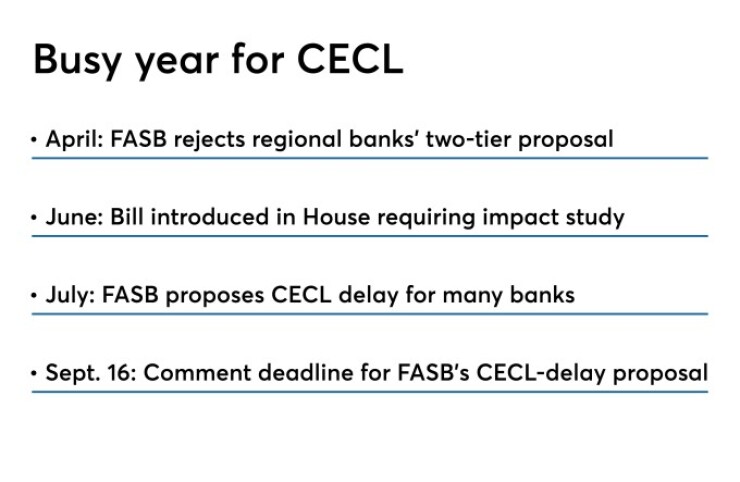 Busy year for CECL

• April: FASB rejects regional banks' two-tier proposal

• June: Bill introduced in House requiring impact study

• July: FASB proposes CECL delay for many banks

• Sept. 16: Comment deadline for FASB's CECL-delay proposal